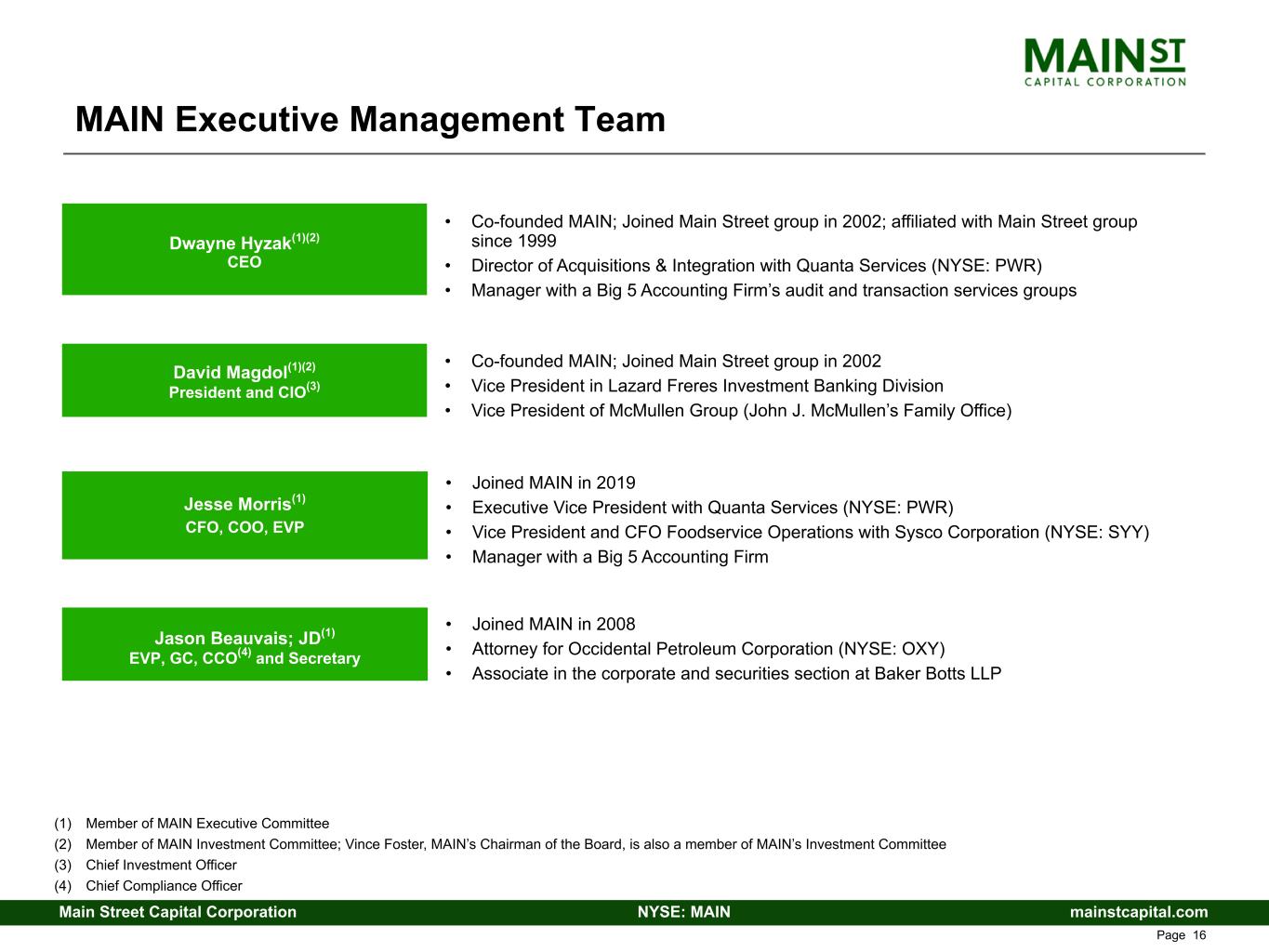 MAIN ST
CAPITAL CORPORATION

MAIN Executive Management Team

Dwayne Hyzak$^{(1)(2)}$
CEO

• Co-founded MAIN; Joined Main Street group in 2002; affiliated with Main Street group since 1999
• Director of Acquisitions & Integration with Quanta Services (NYSE: PWR)
• Manager with a Big 5 Accounting Firm's audit and transaction services groups

David Magdol$^{(1)(2)}$
President and CIO$^{(3)}$

• Co-founded MAIN; Joined Main Street group in 2002
• Vice President in Lazard Freres Investment Banking Division
• Vice President of McMullen Group (John J. McMullen's Family Office)

Jesse Morris$^{(1)}$
CFO, COO, EVP

• Joined MAIN in 2019
• Executive Vice President with Quanta Services (NYSE: PWR)
• Vice President and CFO Foodservice Operations with Sysco Corporation (NYSE: SYY)
• Manager with a Big 5 Accounting Firm

Jason Beauvais; JD$^{(1)}$
EVP, GC, CCO$^{(4)}$ and Secretary

• Joined MAIN in 2008
• Attorney for Occidental Petroleum Corporation (NYSE: OXY)
• Associate in the corporate and securities section at Baker Botts LLP

(1) Member of MAIN Executive Committee
(2) Member of MAIN Investment Committee; Vince Foster, MAIN's Chairman of the Board, is also a member of MAIN's Investment Committee
(3) Chief Investment Officer
(4) Chief Compliance Officer

Main Street Capital Corporation NYSE: MAIN mainstcapital.com
Page 16